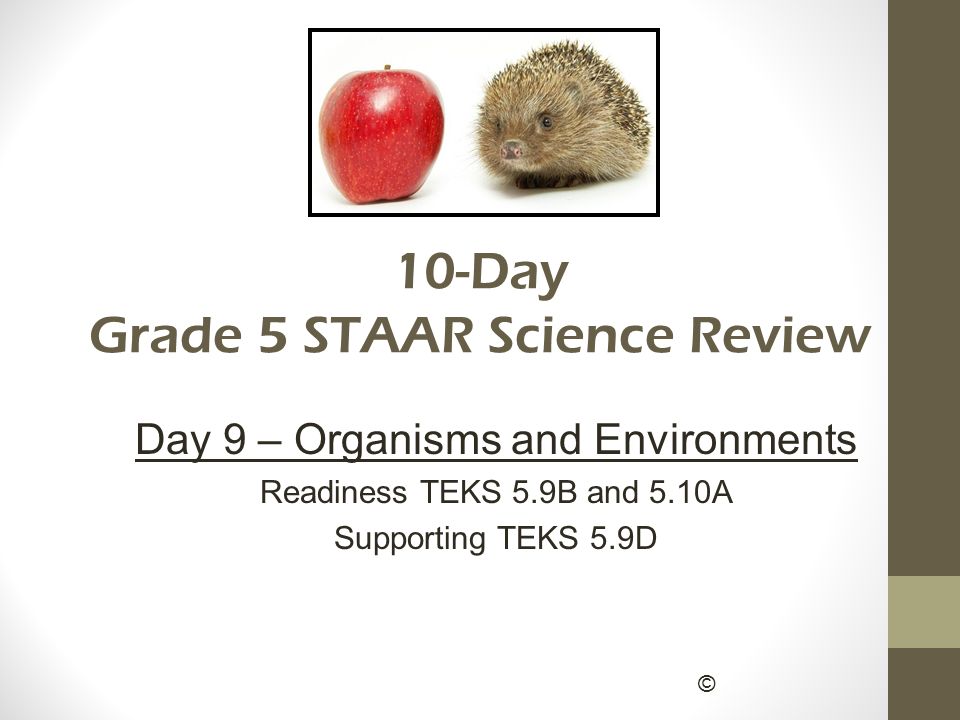 10-Day
Grade 5 STAAR Science Review

Day 9 – Organisms and Environments

Readiness TEKS 5.9B and 5.10A

Supporting TEKS 5.9D

©